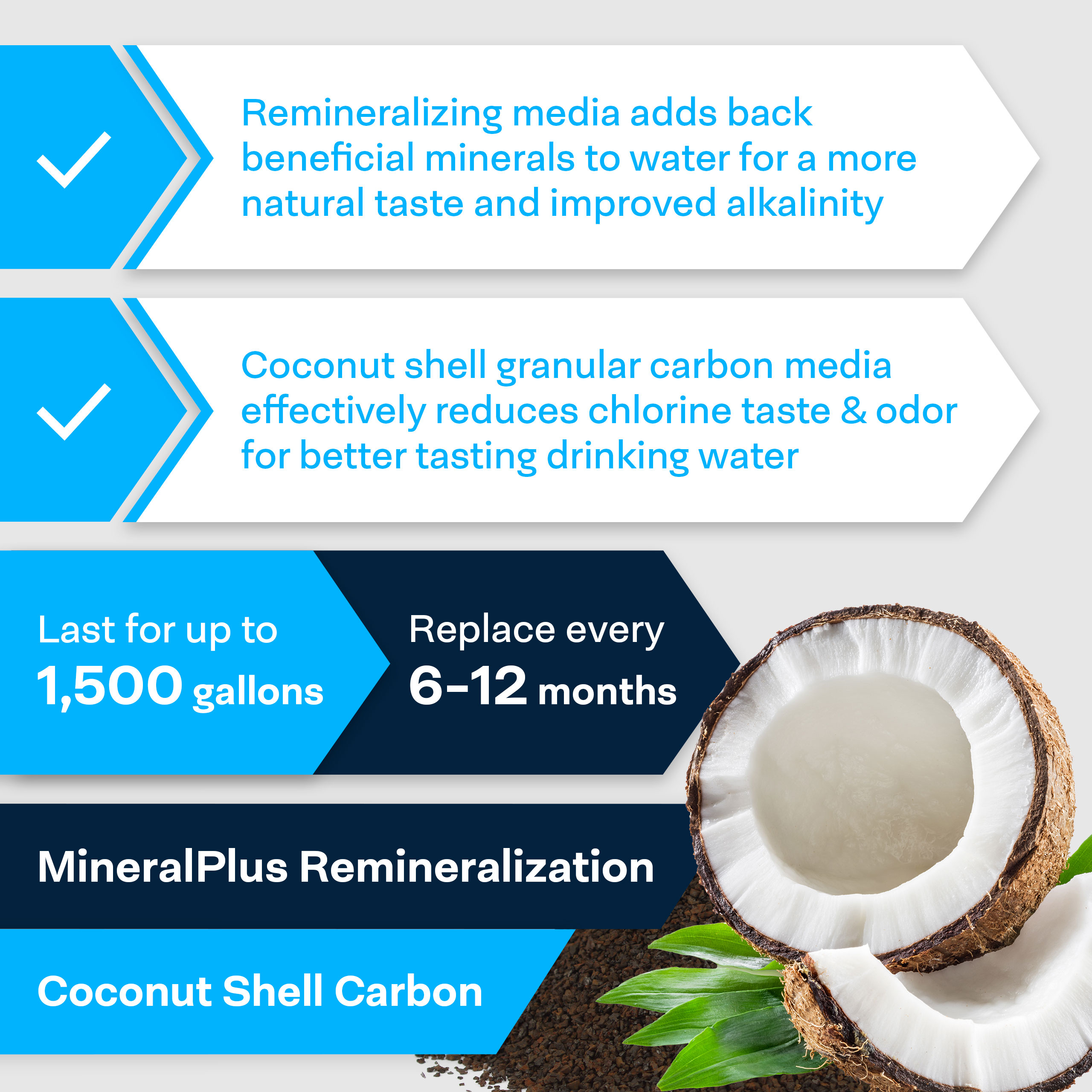 Remineralizing media adds back beneficial minerals to water for a more natural taste and improved alkalinity

Coconut shell granular carbon media effectively reduces chlorine taste & odor for better tasting drinking water

Last for up to
1,500 gallons

Replace every
6-12 months

MineralPlus Remineralization

Coconut Shell Carbon